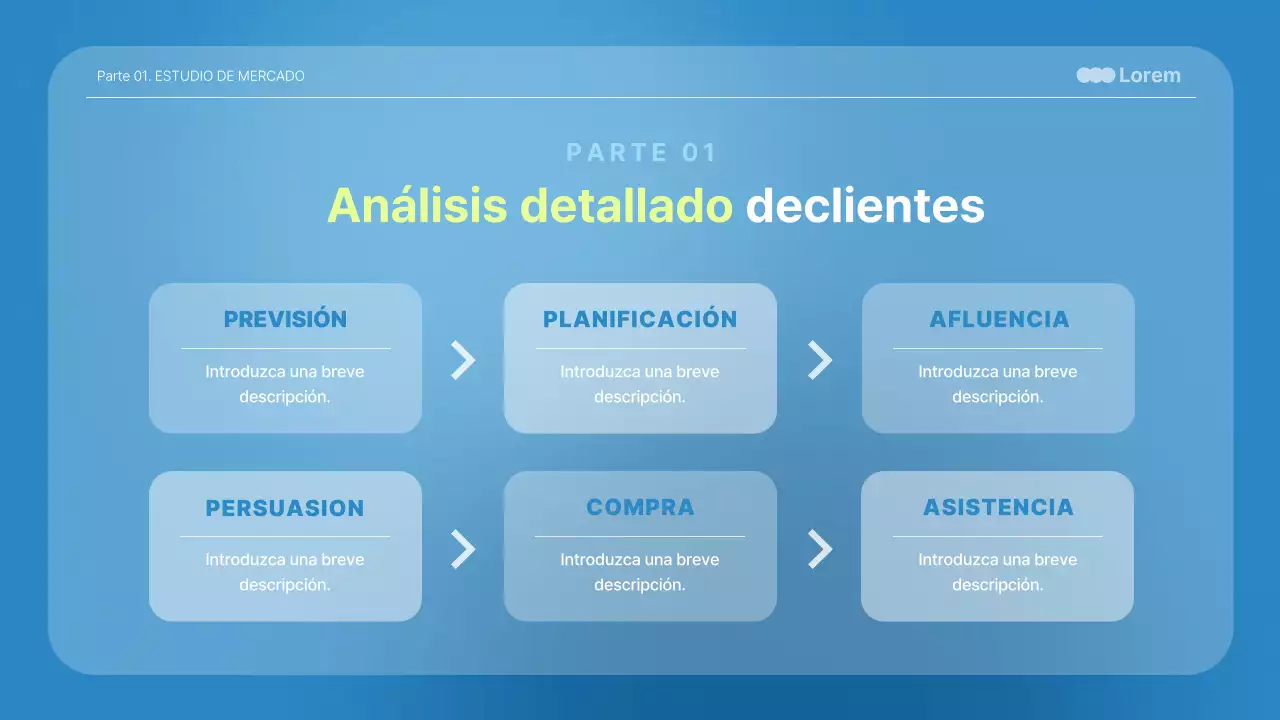 Parte 01. ESTUDIO DE MERCADO

Lorem

PARTE 01

Análisis detallado declientes

PREVISIÓN

Introduzca una breve descripción.

PLANIFICACIÓN

Introduzca una breve descripción.

AFLUENCIA

Introduzca una breve descripción.

PERSUASION

Introduzca una breve descripción.

COMPRA

Introduzca una breve descripción.

ASISTENCIA

Introduzca una breve descripción.